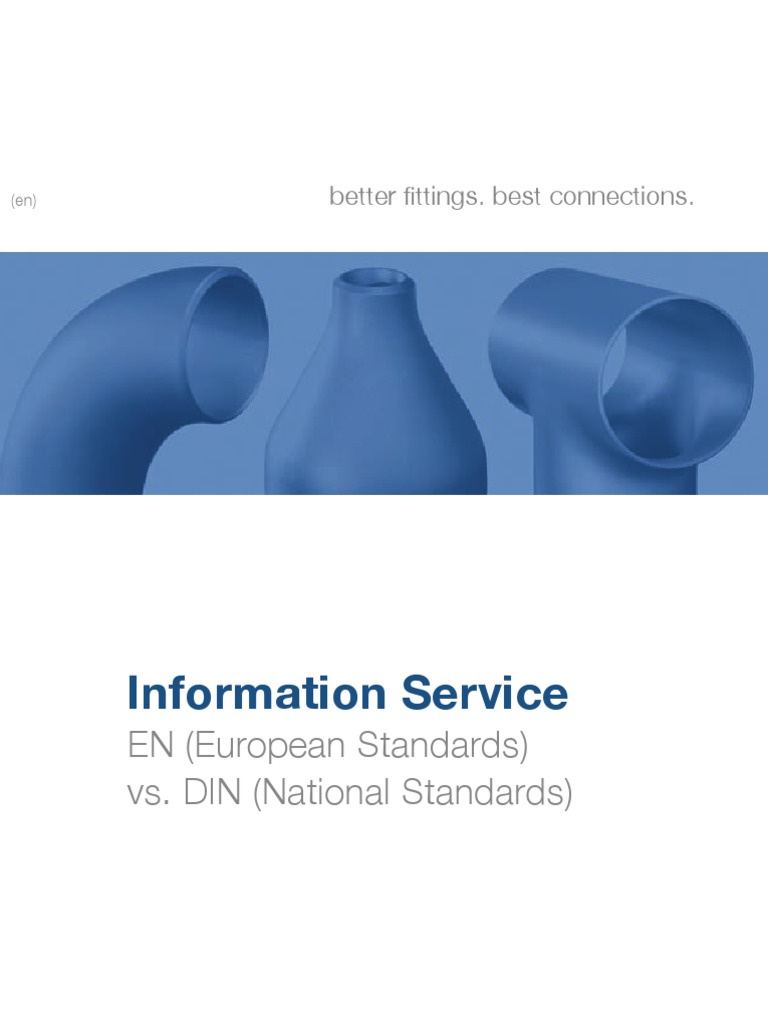 (en)

better fittings. best connections.

Information Service

EN (European Standards)
vs. DIN (National Standards)